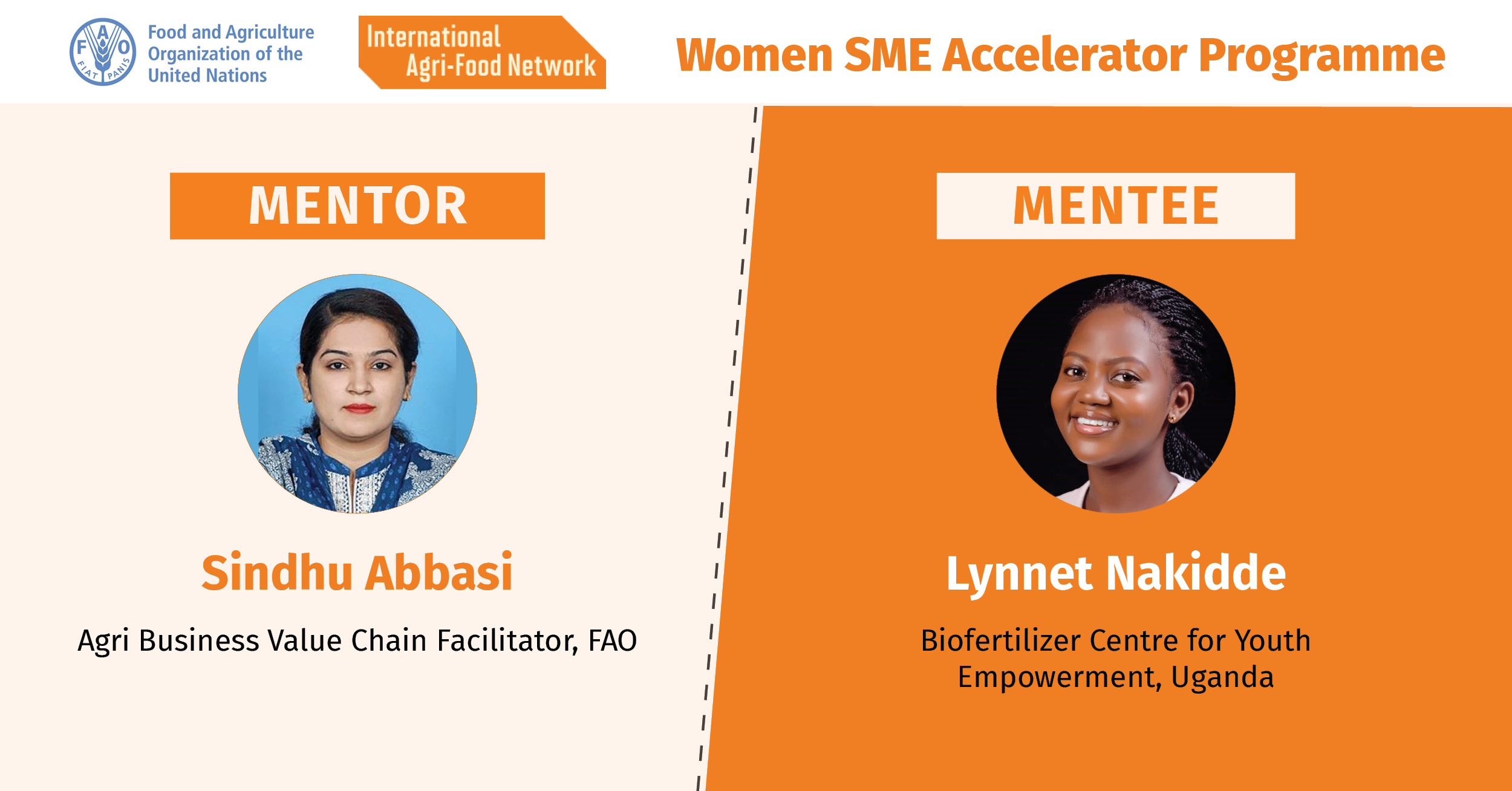 F A O
FIAT PANIS

Food and Agriculture Organization of the United Nations

International Agri-Food Network

Women SME Accelerator Programme

MENTOR

Sindhu Abbasi

Agri Business Value Chain Facilitator, FAO

MENTEE

Lynnet Nakidde

Biofertilizer Centre for Youth Empowerment, Uganda